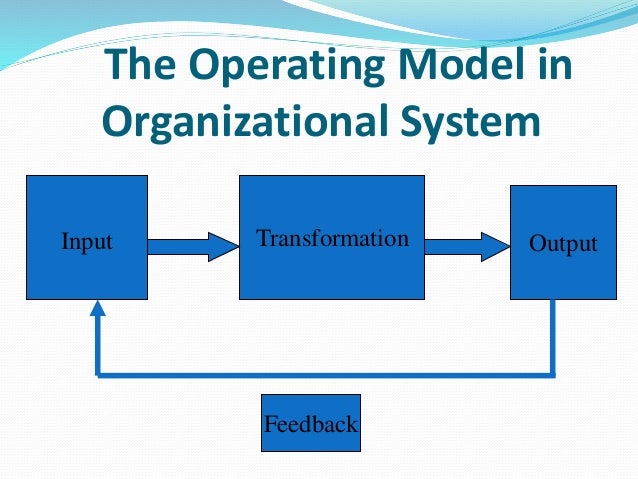 The Operating Model in Organizational System

Input

Transformation

Output

Feedback